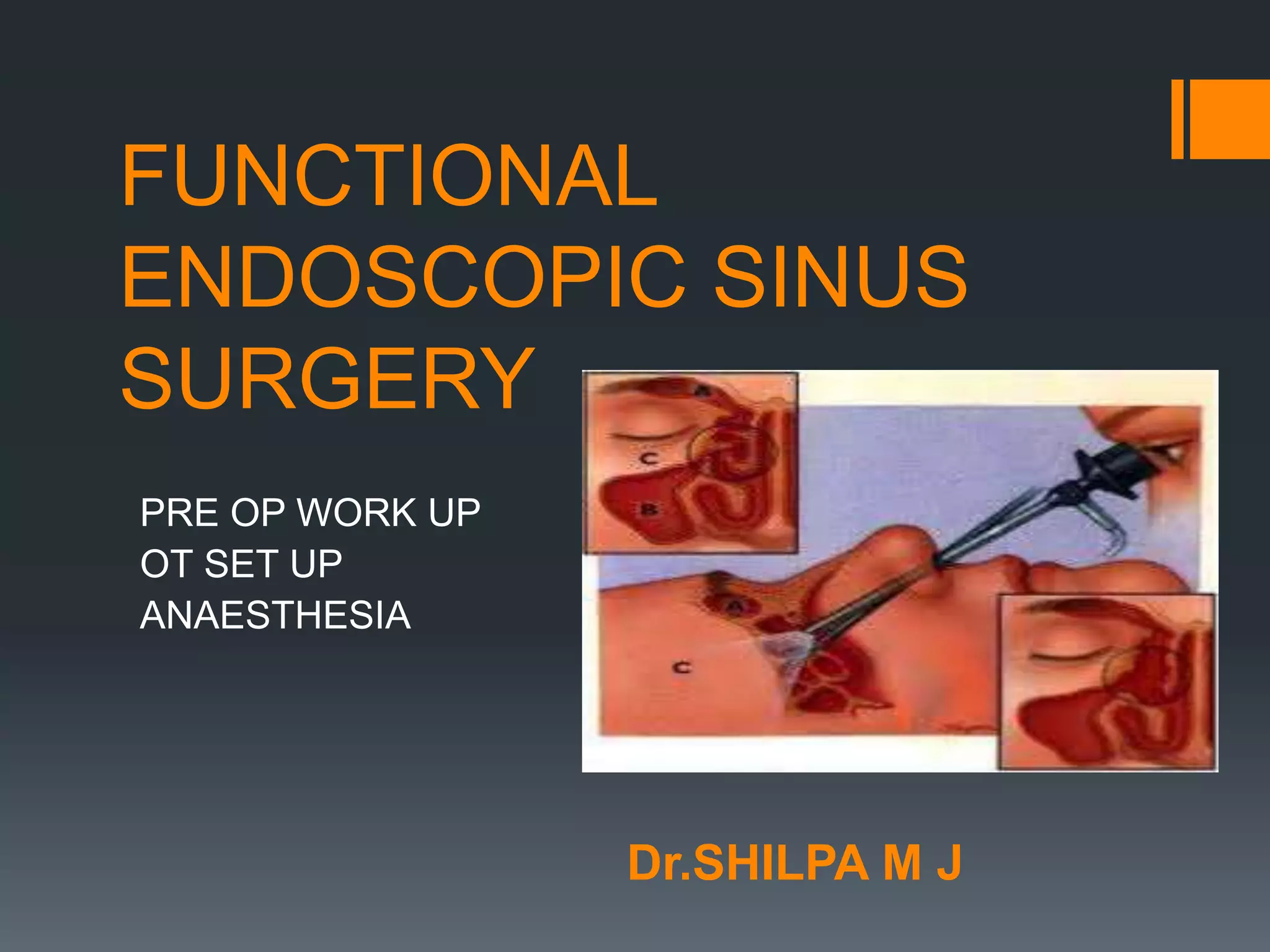 FUNCTIONAL ENDOSCOPIC SINUS SURGERY

PRE OP WORK UP
OT SET UP
ANAESTHESIA

A
C
B
A
C

Dr.SHILPA M J